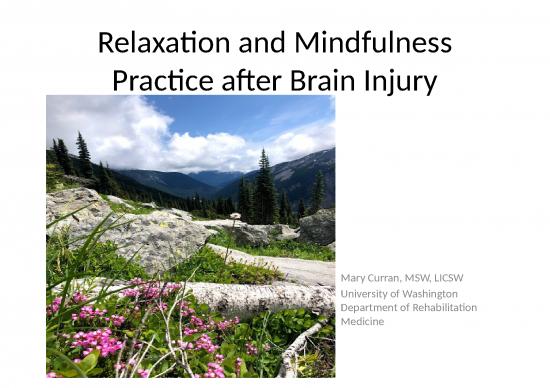 Relaxation and Mindfulness Practice after Brain Injury

Mary Curran, MSW, LICSW
University of Washington
Department of Rehabilitation Medicine